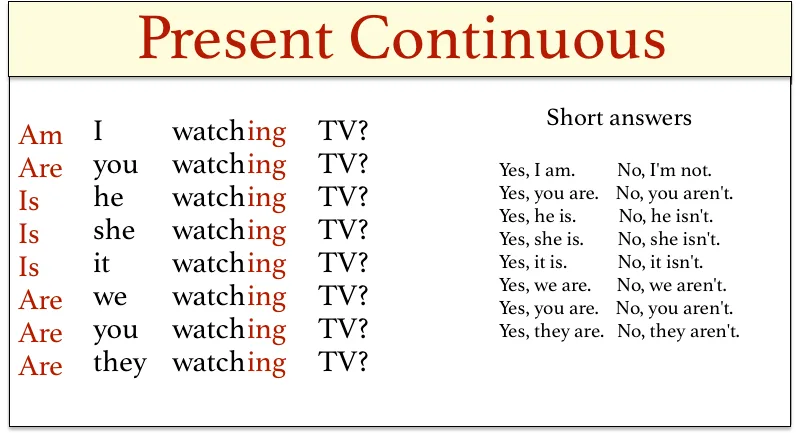 Present Continuous

Am I watching TV?
Are you watching TV?
Is he watching TV?
Is she watching TV?
Is it watching TV?
Are we watching TV?
Are you watching TV?
Are they watching TV?

Short answers

Yes, I am. No, I'm not.
Yes, you are. No, you aren't.
Yes, he is. No, he isn't.
Yes, she is. No, she isn't.
Yes, it is. No, it isn't.
Yes, we are. No, we aren't.
Yes, you are. No, you aren't.
Yes, they are. No, they aren't.